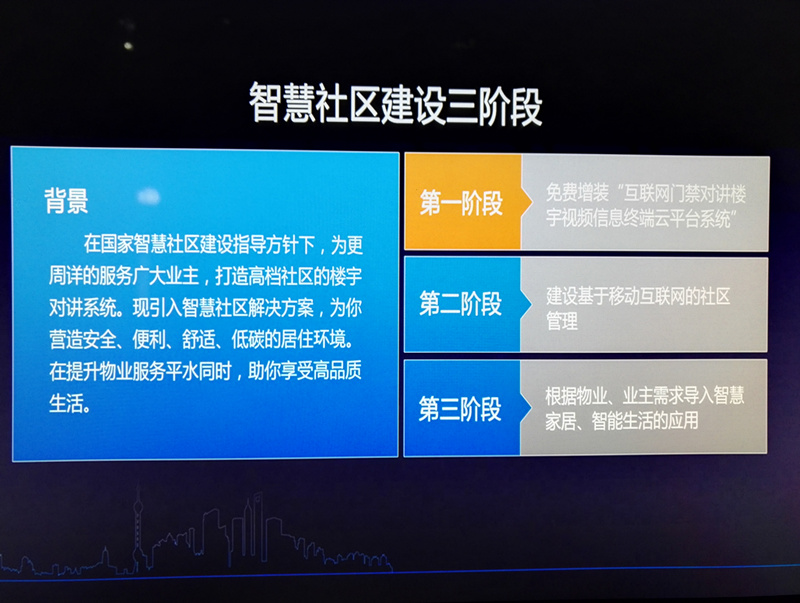 智慧社区建设三阶段

背景

在国家智慧社区建设指导方针下，为更周详的服务广大业主，打造高档社区的楼宇对讲系统。现引入智慧社区解决方案，为你营造安全、便利、舒适、低碳的居住环境。在提升物业服务平水同时，助你享受高品质生活。

第一阶段

免费增装“互联网门禁对讲楼宇视频信息终端云平台系统”

第二阶段

建设基于移动互联网的社区管理

第三阶段

根据物业、业主需求导入智慧家居、智能生活的应用